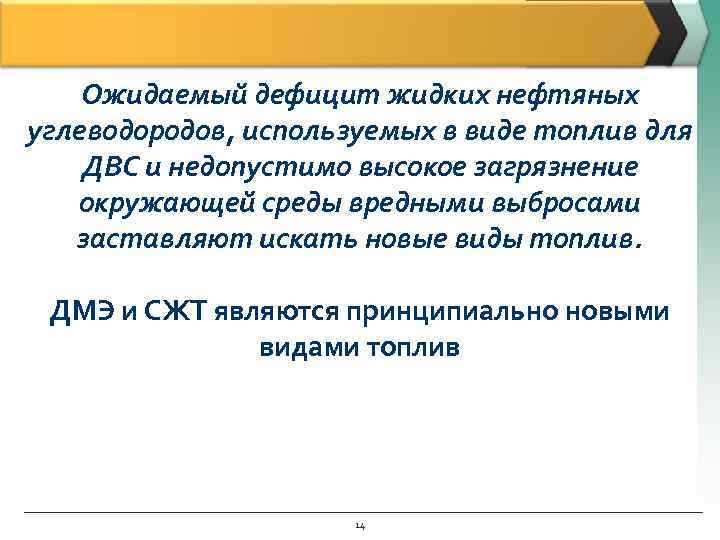 Ожидаемый дефицит жидких нефтяных углеводородов, используемых в виде топлив для ДВС и недопустимо высокое загрязнение окружающей среды вредными выбросами заставляют искать новые виды топлив.

ДМЭ и СЖТ являются принципиально новыми видами топлив

14